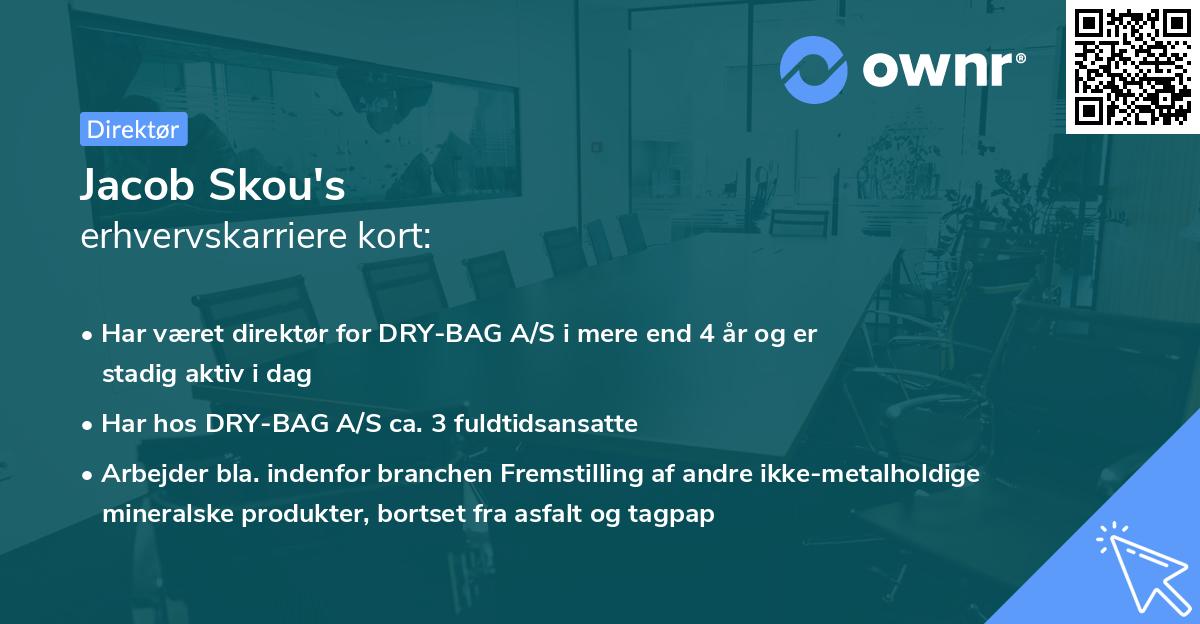 ownr®

Direktør

Jacob Skou's
erhvervskarriere kort:

• Har været direktør for DRY-BAG A/S i mere end 4 år og er stadig aktiv i dag
• Har hos DRY-BAG A/S ca. 3 fuldtidsansatte
• Arbejder bla. indenfor branchen Fremstilling af andre ikke-metalholdige mineralske produkter, bortset fra asfalt og tagpap